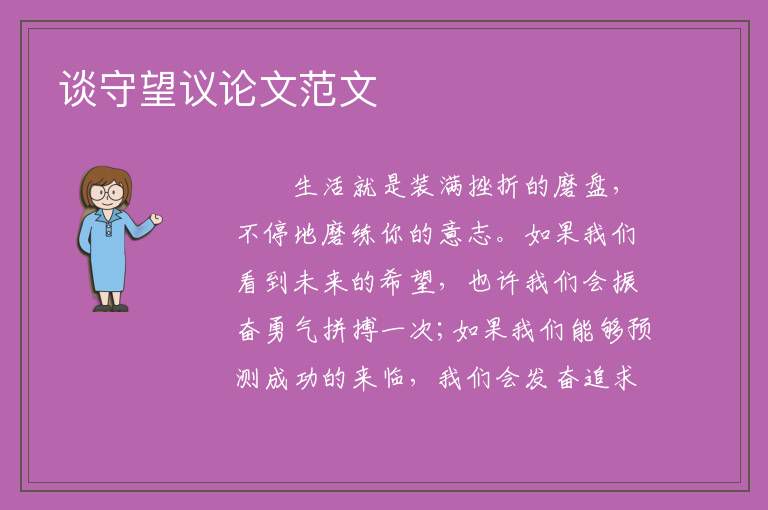 谈守望议论文范文

生活就是装满挫折的磨盘，不停地磨练你的意志。如果我们看到未来的希望，也许我们会振奋勇气拼搏一次；如果我们能够预测成功的来临，我们会发奋追求